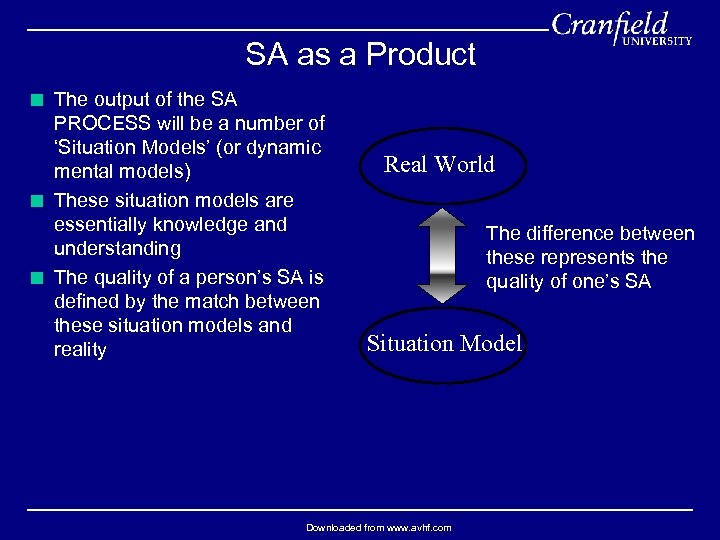 Cranfield
UNIVERSITY

SA as a Product

The output of the SA PROCESS will be a number of 'Situation Models' (or dynamic mental models)

These situation models are essentially knowledge and understanding

The quality of a person's SA is defined by the match between these situation models and reality

Real World

The difference between these represents the quality of one's SA

Situation Model

Downloaded from www.avhf.com